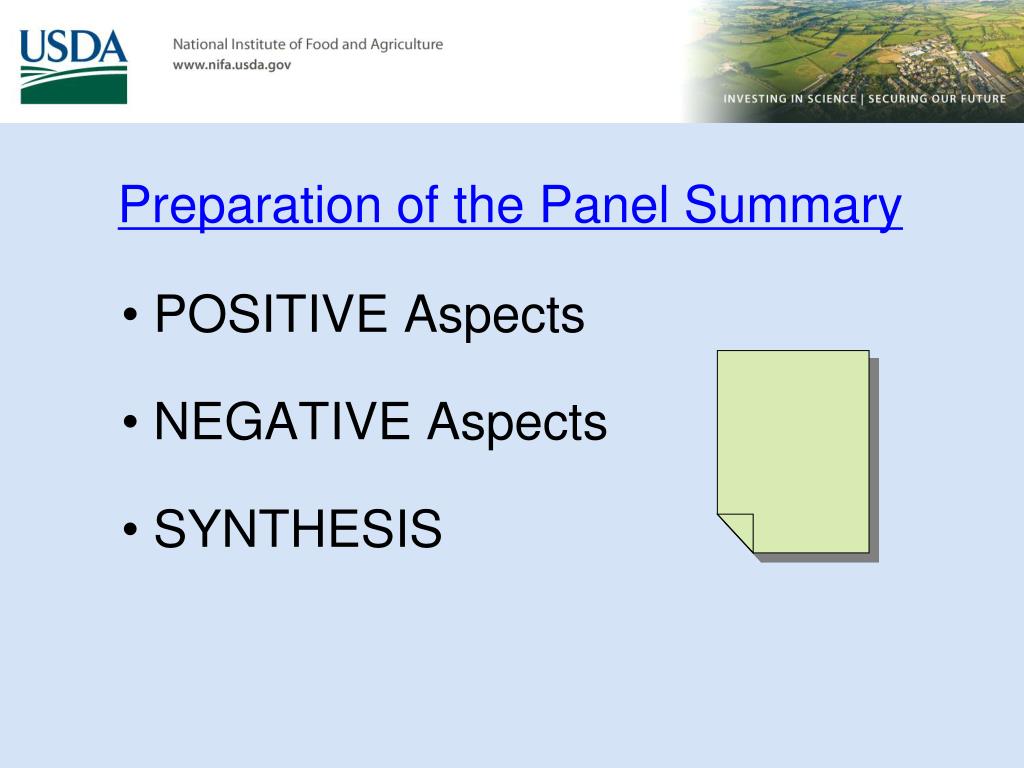 USDA

National Institute of Food and Agriculture
www.nifa.usda.gov

INVESTING IN SCIENCE | SECURING OUR FUTURE

Preparation of the Panel Summary

• POSITIVE Aspects

• NEGATIVE Aspects

• SYNTHESIS